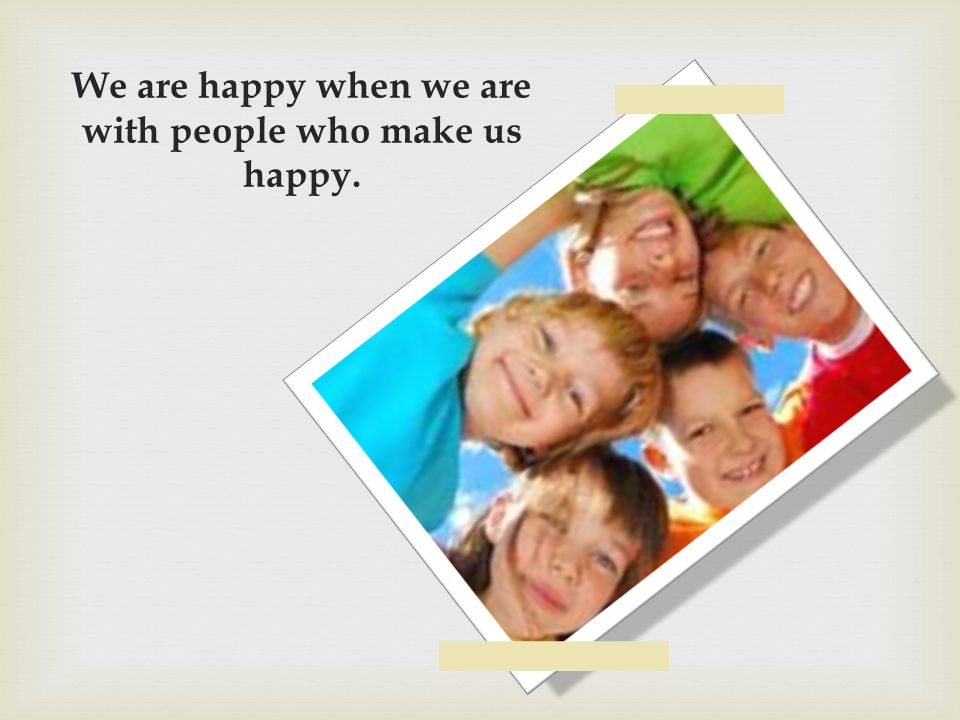 We are happy when we are with people who make us happy.